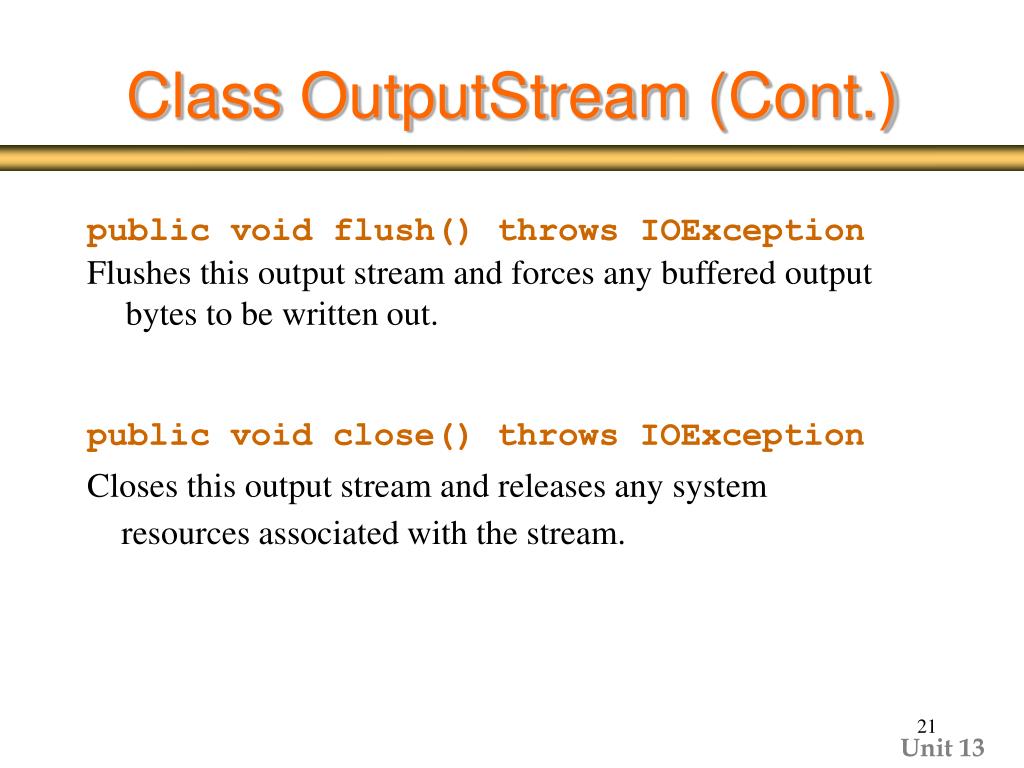 Class OutputStream (Cont.)

public void flush() throws IOException

Flushes this output stream and forces any buffered output bytes to be written out.

public void close() throws IOException

Closes this output stream and releases any system resources associated with the stream.

21

Unit 13